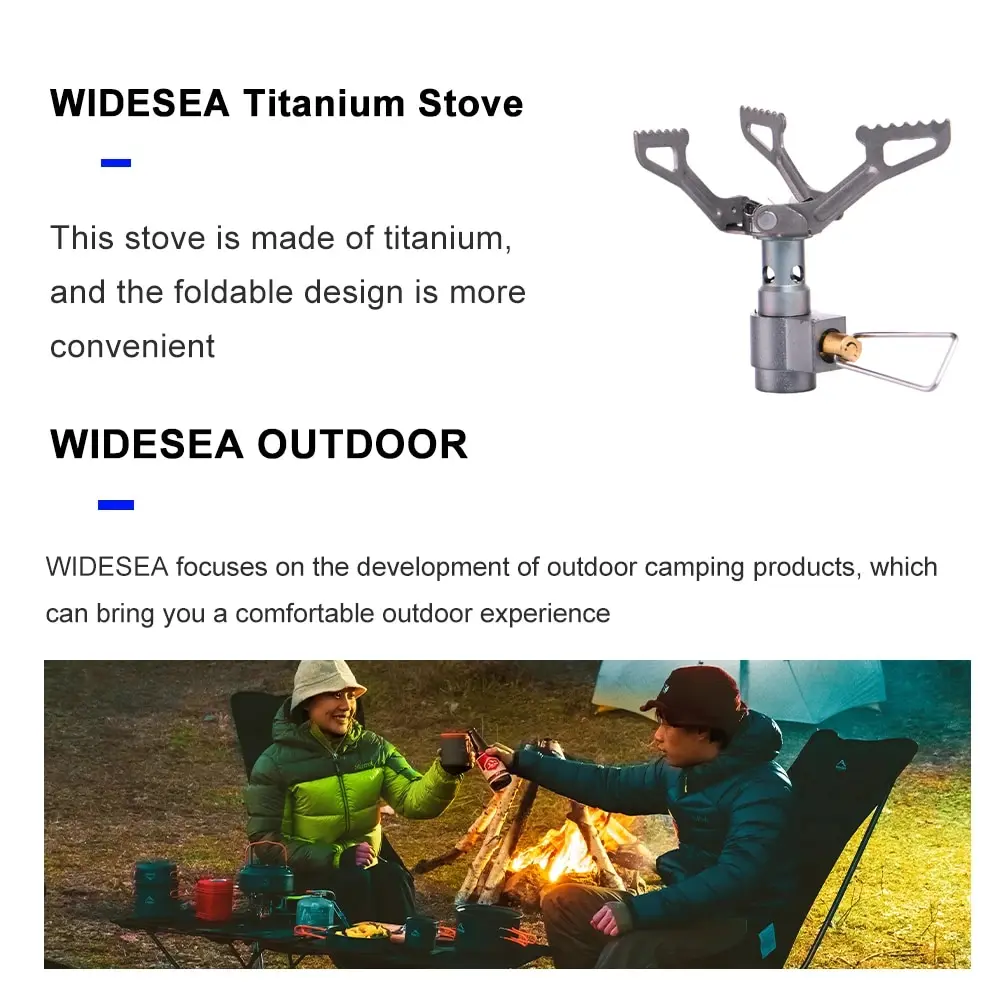 WIDESEA Titanium Stove

This stove is made of titanium, and the foldable design is more convenient

WIDESEA OUTDOOR

WIDESEA focuses on the development of outdoor camping products, which can bring you a comfortable outdoor experience